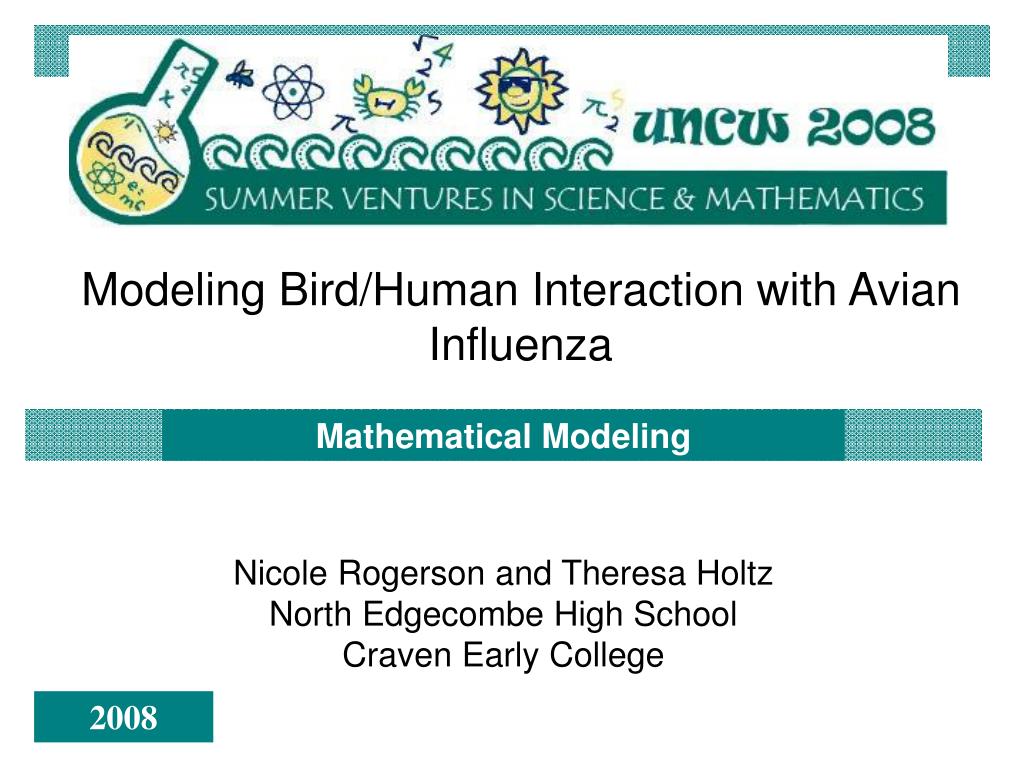 UNCW 2008
SUMMER VENTURES IN SCIENCE & MATHEMATICS

Modeling Bird/Human Interaction with Avian Influenza

Mathematical Modeling

Nicole Rogerson and Theresa Holtz
North Edgecombe High School
Craven Early College

2008